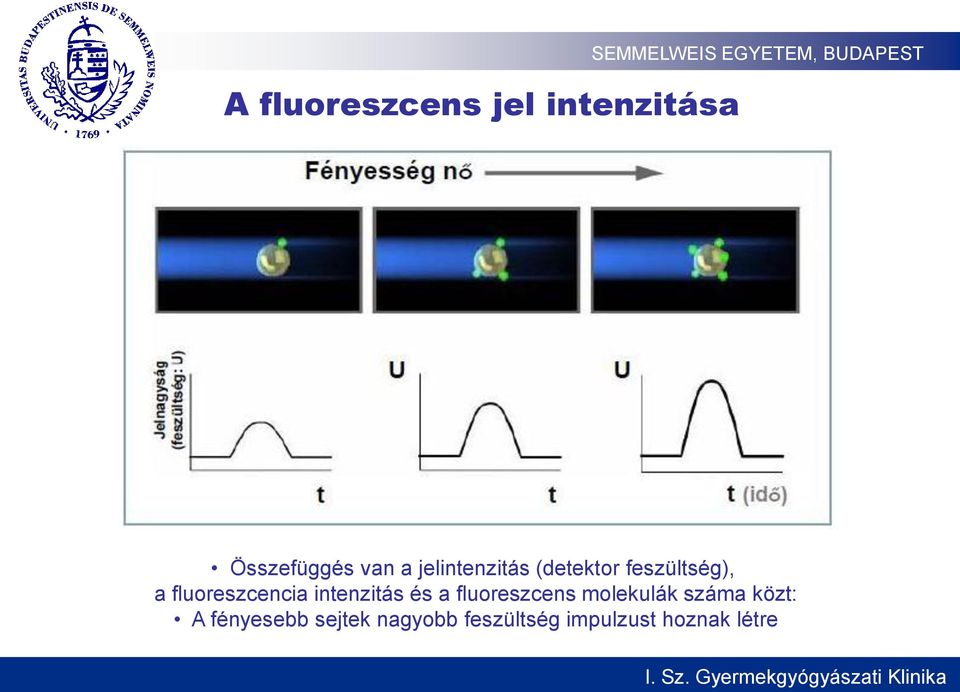 UNIVERSITAS BUDAPESTINENSIS DE SEMMELWEIS NOMINATA · 1769 ·

SEMMELWEIS EGYETEM, BUDAPEST

A fluoreszcens jel intenzitása

Fényesség nő

Jelnagyság (feszültség: U)

t

U

t

U

t (idő)

• Összefüggés van a jelintenzitás (detektor feszültség), a fluoreszcencia intenzitás és a fluoreszcens molekulák száma közt:
• A fényesebb sejtek nagyobb feszültség impulzust hoznak létre

I. Sz. Gyermekgyógyászati Klinika